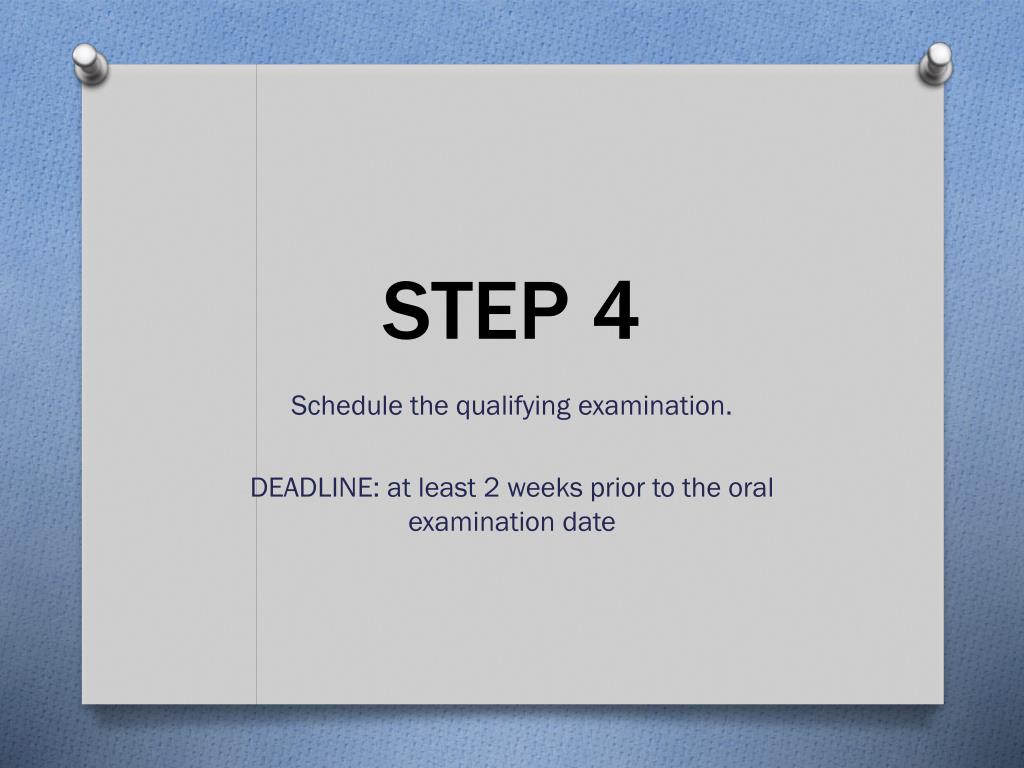 STEP 4

Schedule the qualifying examination.

DEADLINE: at least 2 weeks prior to the oral examination date